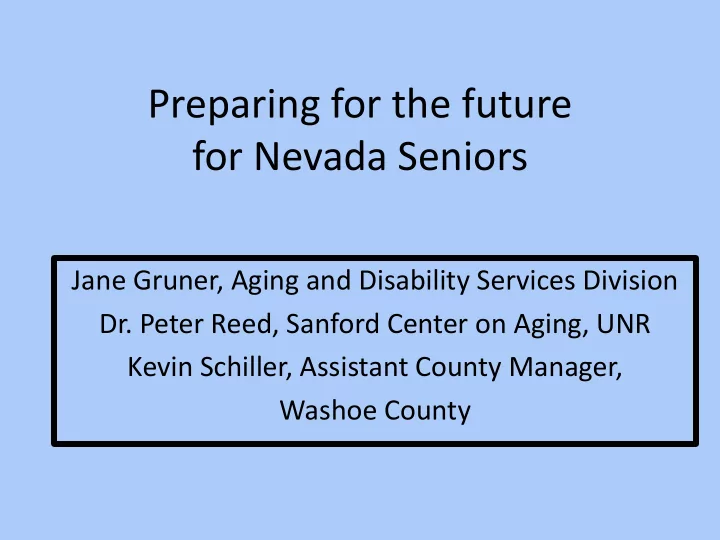 Preparing for the future for Nevada Seniors

Jane Gruner, Aging and Disability Services Division
Dr. Peter Reed, Sanford Center on Aging, UNR
Kevin Schiller, Assistant County Manager, Washoe County